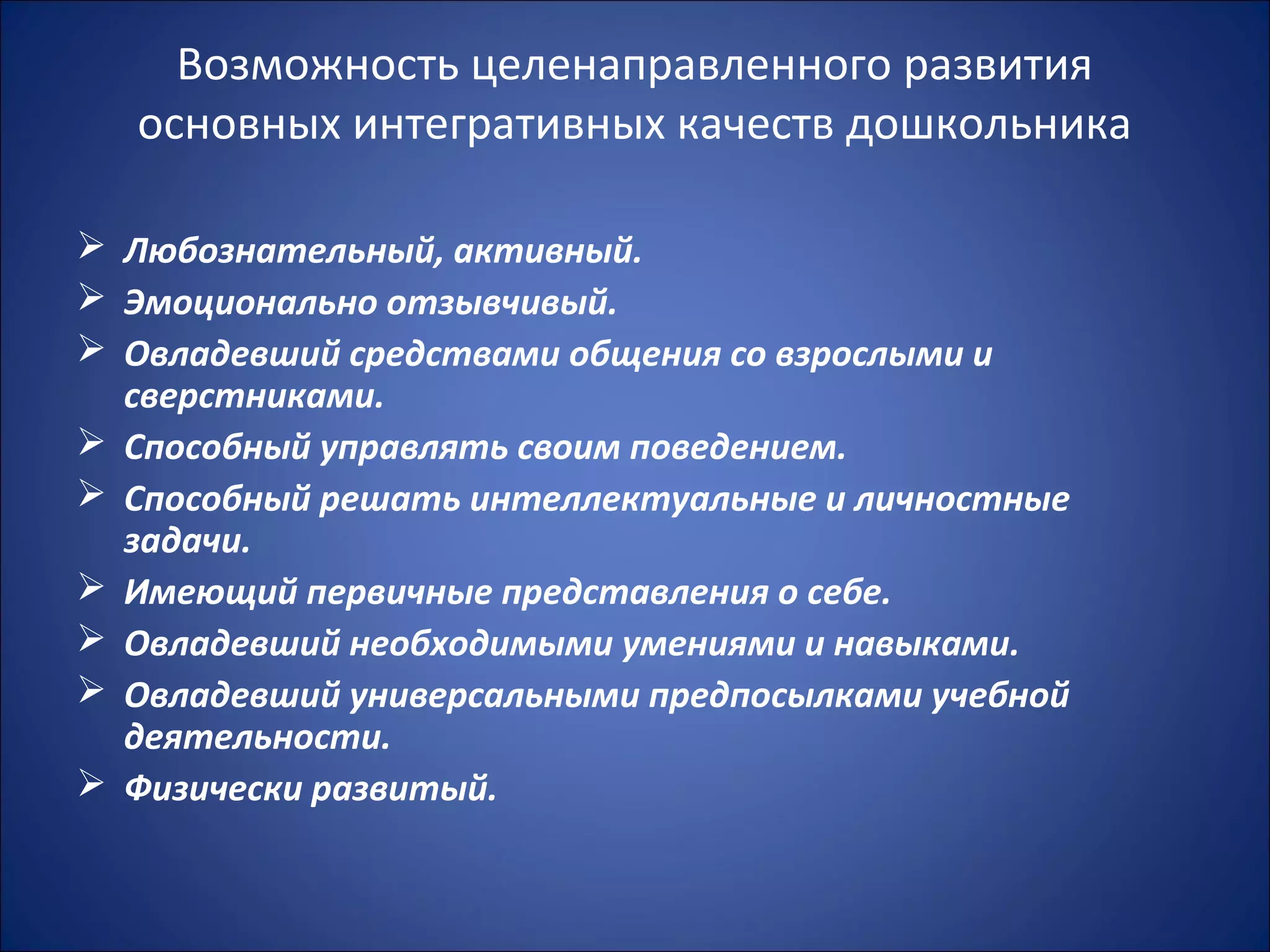 Возможность целенаправленного развития основных интегративных качеств дошкольника

➢ Любознательный, активный.
➢ Эмоционально отзывчивый.
➢ Овладевший средствами общения со взрослыми и сверстниками.
➢ Способный управлять своим поведением.
➢ Способный решать интеллектуальные и личностные задачи.
➢ Имеющий первичные представления о себе.
➢ Овладевший необходимыми умениями и навыками.
➢ Овладевший универсальными предпосылками учебной деятельности.
➢ Физически развитый.